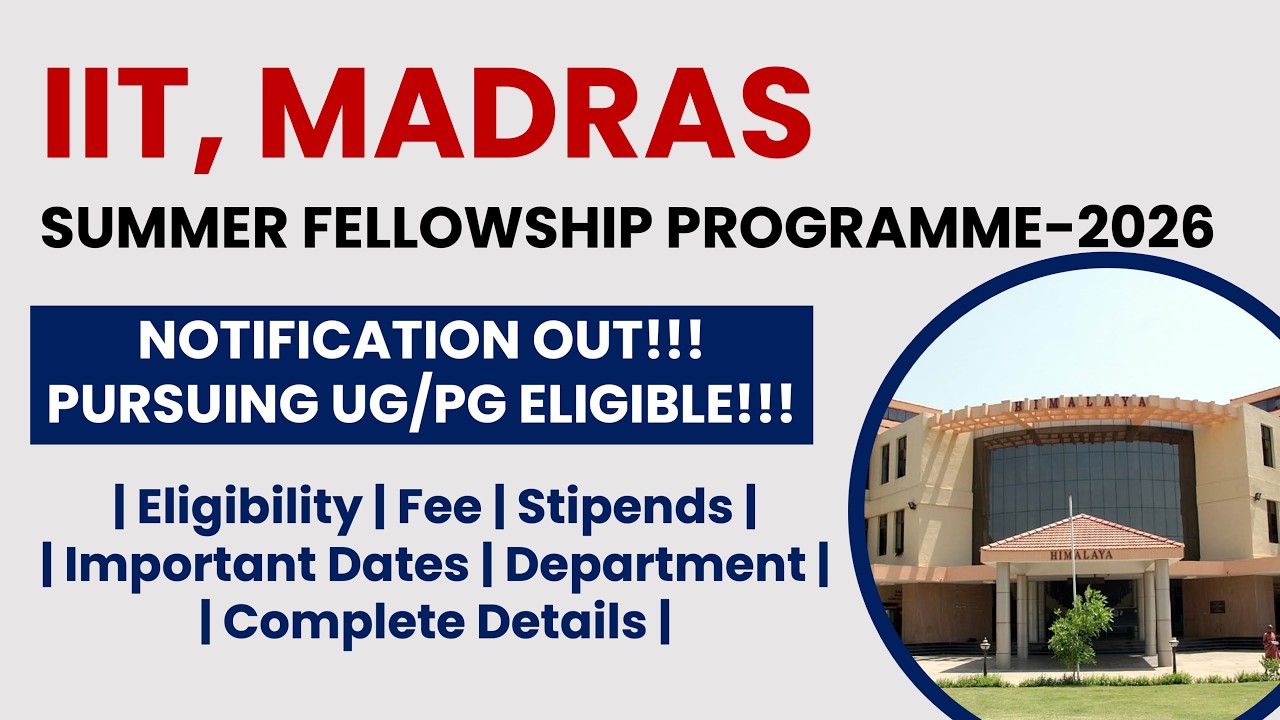 IIT, MADRAS

SUMMER FELLOWSHIP PROGRAMME-2026

NOTIFICATION OUT!!!
PURSUING UG/PG ELIGIBLE!!!

| Eligibility | Fee | Stipends |
| Important Dates | Department |
| Complete Details |

HIMALAYA

HIMALAYA